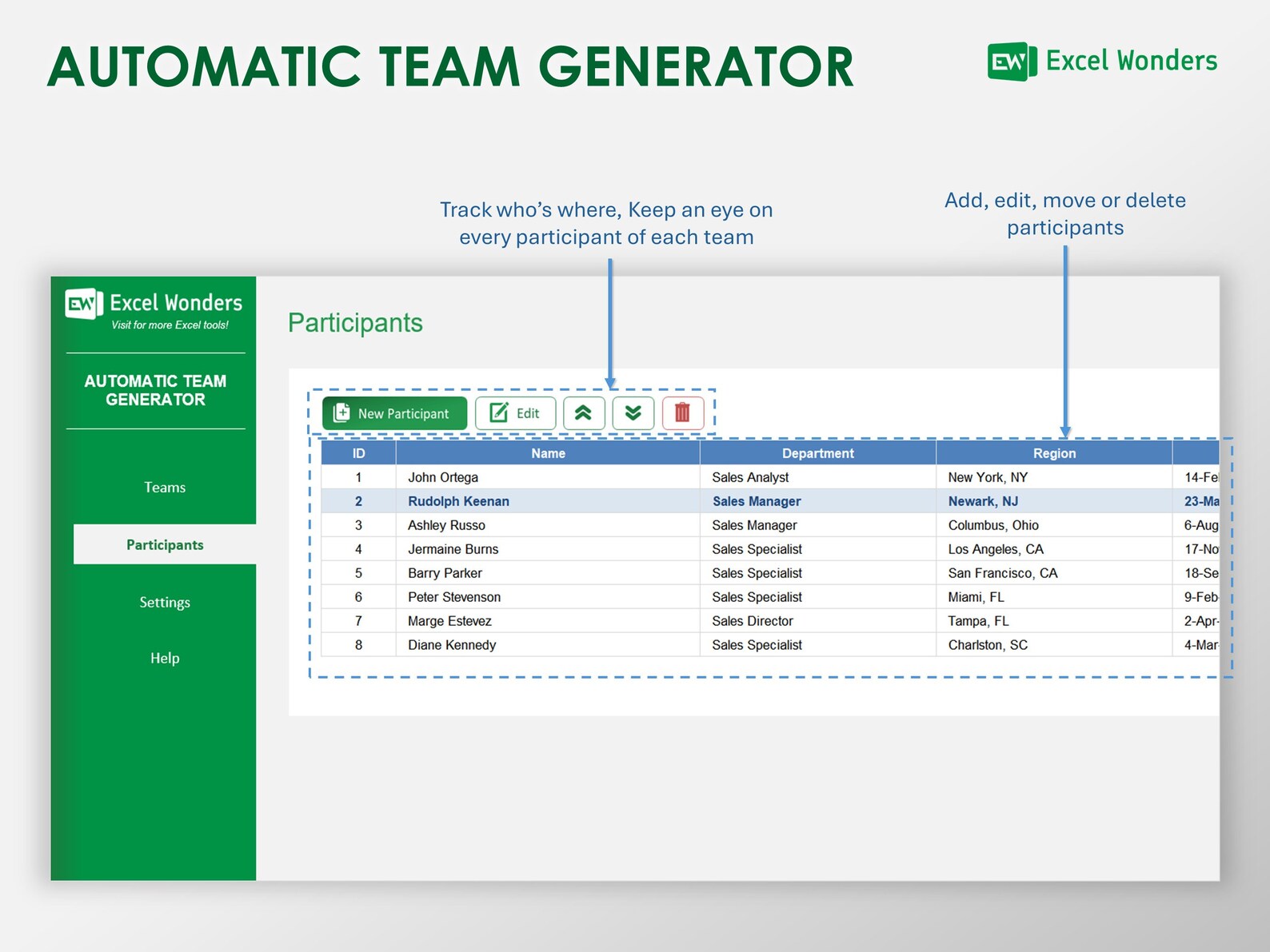 AUTOMATIC TEAM GENERATOR

EW Excel Wonders

Track who's where, Keep an eye on every participant of each team

Add, edit, move or delete participants

EW Excel Wonders
Visit for more Excel tools!

AUTOMATIC TEAM GENERATOR

Teams

Participants

Settings

Help

Participants

New Participant Edit

| ID | Name | Department | Region | |
|---|---|---|---|---|
| 1 | John Ortega | Sales Analyst | New York, NY | 14-Fe |
| 2 | Rudolph Keenan | Sales Manager | Newark, NJ | 23-Ma |
| 3 | Ashley Russo | Sales Manager | Columbus, Ohio | 6-Aug |
| 4 | Jermaine Burns | Sales Specialist | Los Angeles, CA | 17-No |
| 5 | Barry Parker | Sales Specialist | San Francisco, CA | 18-Se |
| 6 | Peter Stevenson | Sales Specialist | Miami, FL | 9-Feb |
| 7 | Marge Estevez | Sales Director | Tampa, FL | 2-Apr- |
| 8 | Diane Kennedy | Sales Specialist | Charlston, SC | 4-Mar |